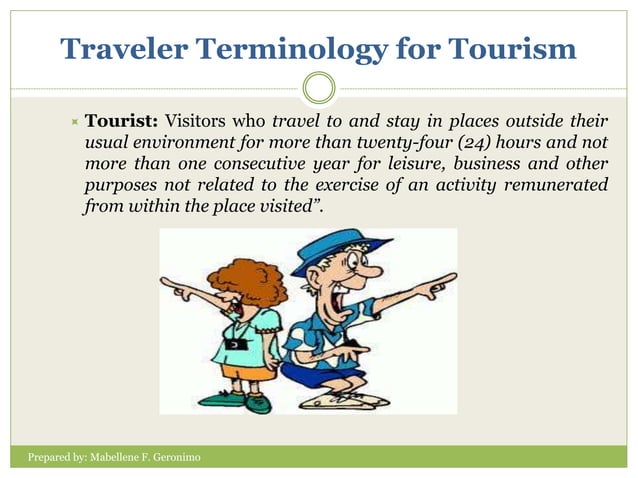 Traveler Terminology for Tourism

Tourist: Visitors who travel to and stay in places outside their usual environment for more than twenty-four (24) hours and not more than one consecutive year for leisure, business and other purposes not related to the exercise of an activity remunerated from within the place visited".

Prepared by: Mabellene F. Geronimo